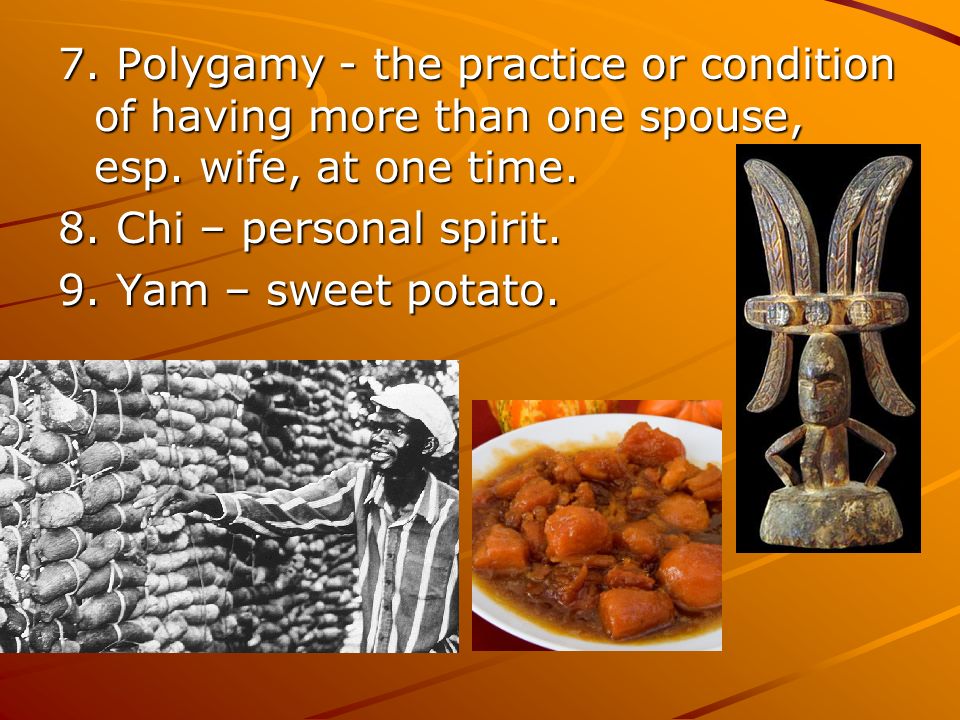 7. Polygamy - the practice or condition of having more than one spouse, esp. wife, at one time.

8. Chi – personal spirit.

9. Yam – sweet potato.